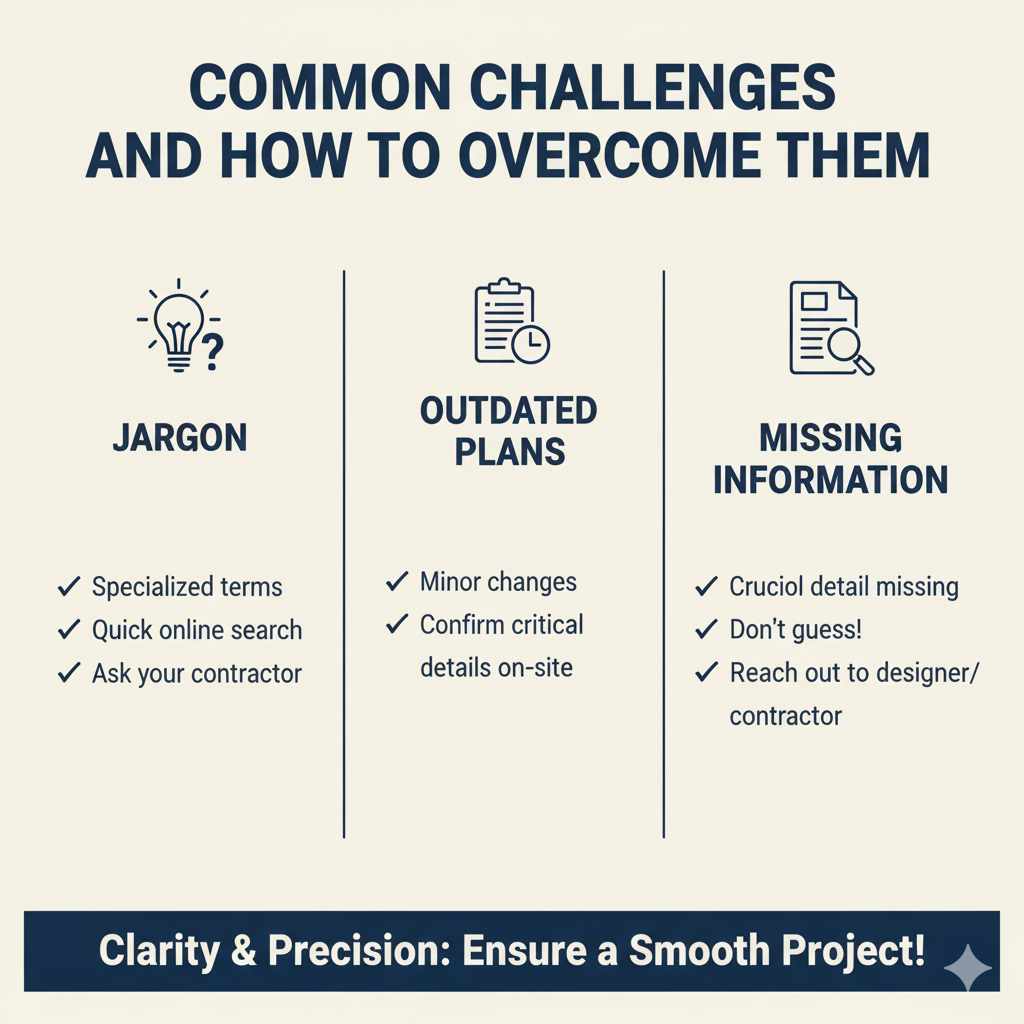 COMMON CHALLENGES AND HOW TO OVERCOME THEM

JARGON

✓ Specialized terms
✓ Quick online search
✓ Ask your contractor

OUTDATED PLANS

✓ Minor changes
✓ Confirm critical details on-site

MISSING INFORMATION

✓ Cruciol detail missing
✓ Don't guess!
✓ Reach out to designer/ contractor

Clarity & Precision: Ensure a Smooth Project!